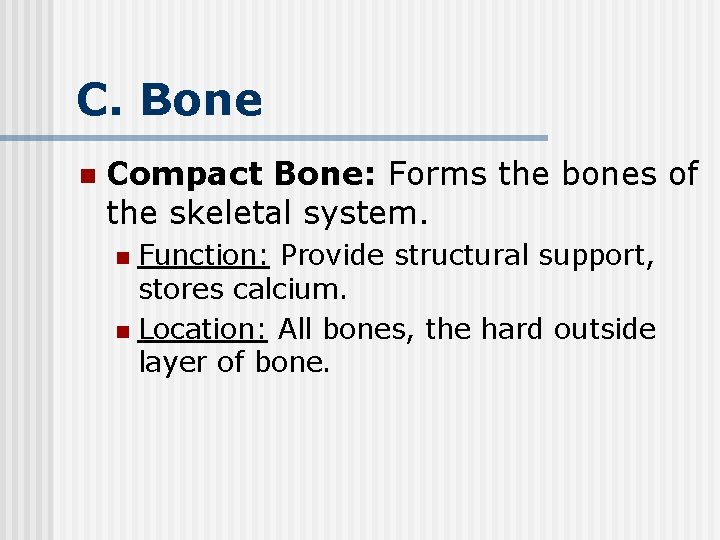 C. Bone

Compact Bone: Forms the bones of the skeletal system.

Function: Provide structural support, stores calcium.

Location: All bones, the hard outside layer of bone.